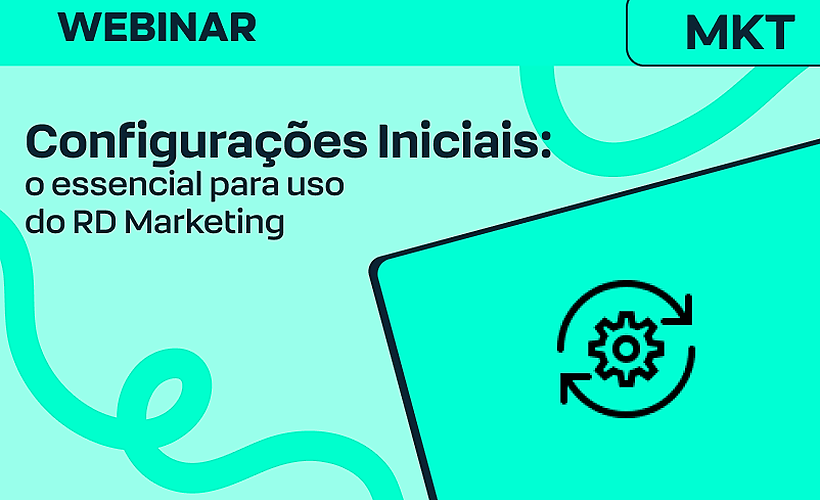 WEBINAR

MKT

Configurações Iniciais:
o essencial para uso do RD Marketing